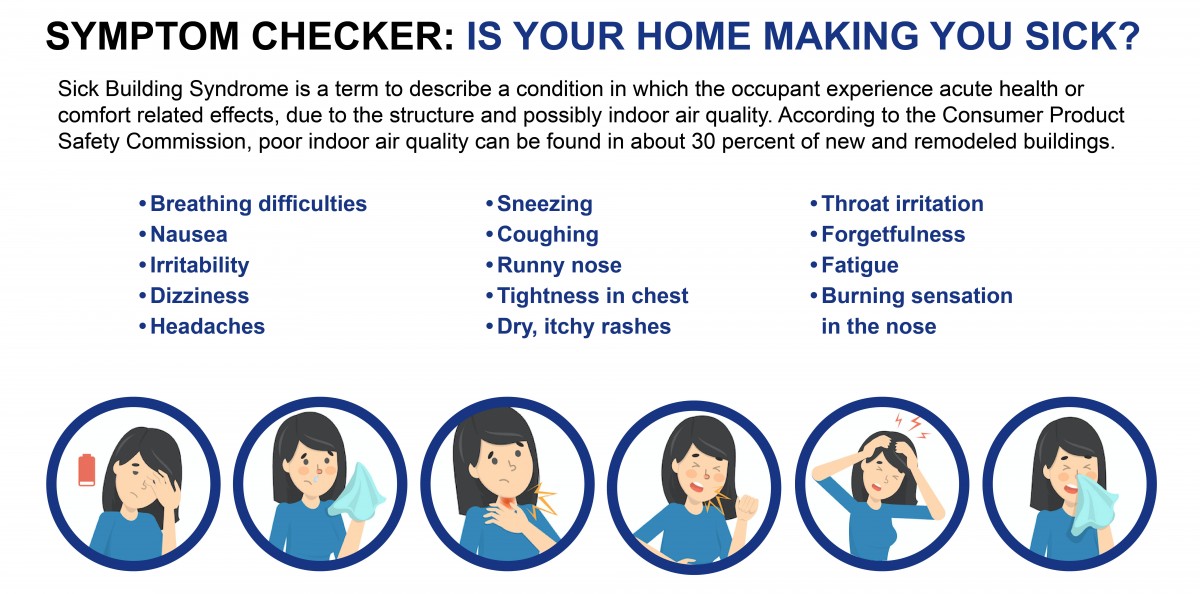 SYMPTOM CHECKER: IS YOUR HOME MAKING YOU SICK?

Sick Building Syndrome is a term to describe a condition in which the occupant experience acute health or comfort related effects, due to the structure and possibly indoor air quality. According to the Consumer Product Safety Commission, poor indoor air quality can be found in about 30 percent of new and remodeled buildings.

• Breathing difficulties
• Nausea
• Irritability
• Dizziness
• Headaches

• Sneezing
• Coughing
• Runny nose
• Tightness in chest
• Dry, itchy rashes

• Throat irritation
• Forgetfulness
• Fatigue
• Burning sensation in the nose